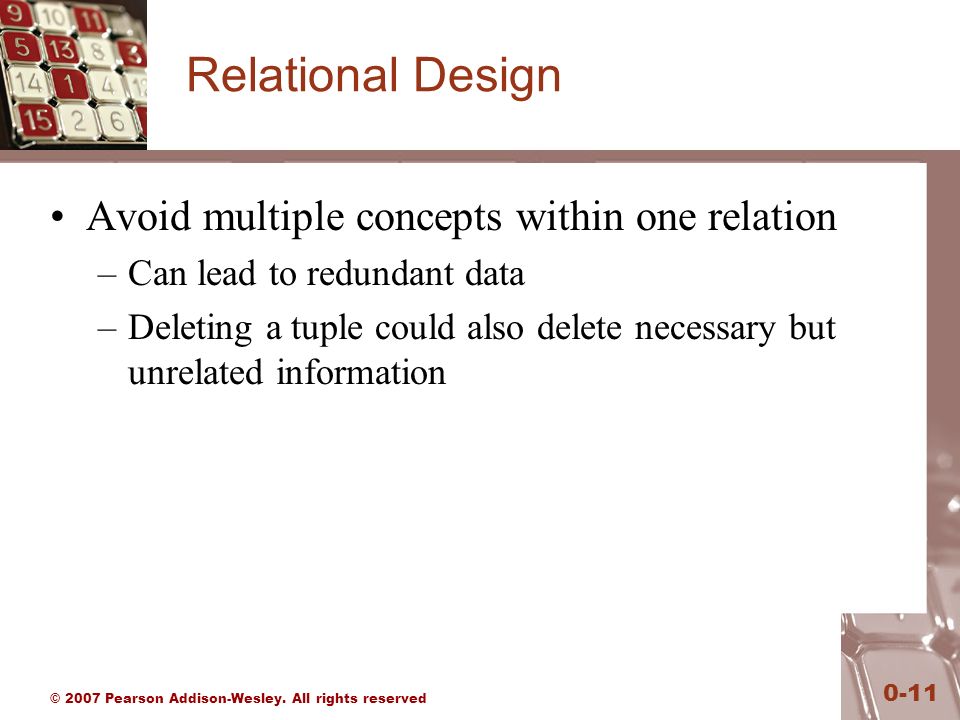 Relational Design

• Avoid multiple concepts within one relation
– Can lead to redundant data
– Deleting a tuple could also delete necessary but unrelated information

© 2007 Pearson Addison-Wesley. All rights reserved

0-11